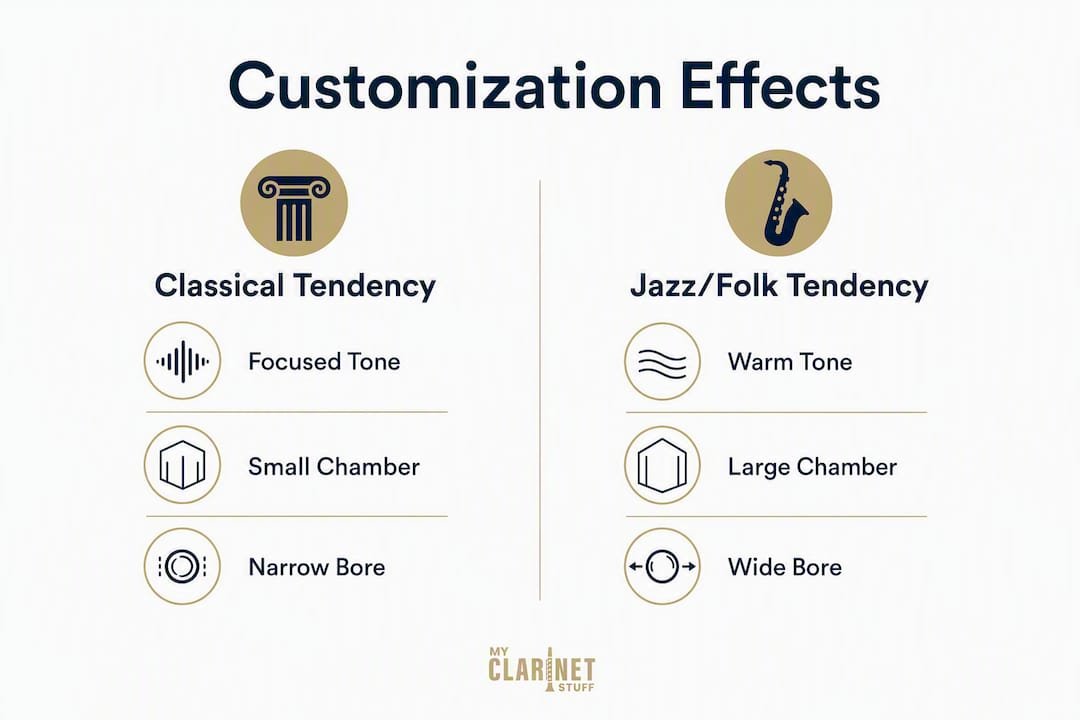 Customization Effects

Classical Tendency

Focused Tone

Small Chamber

Narrow Bore

Jazz/Folk Tendency

Warm Tone

Large Chamber

Wide Bore

MY CLARINET STUFF